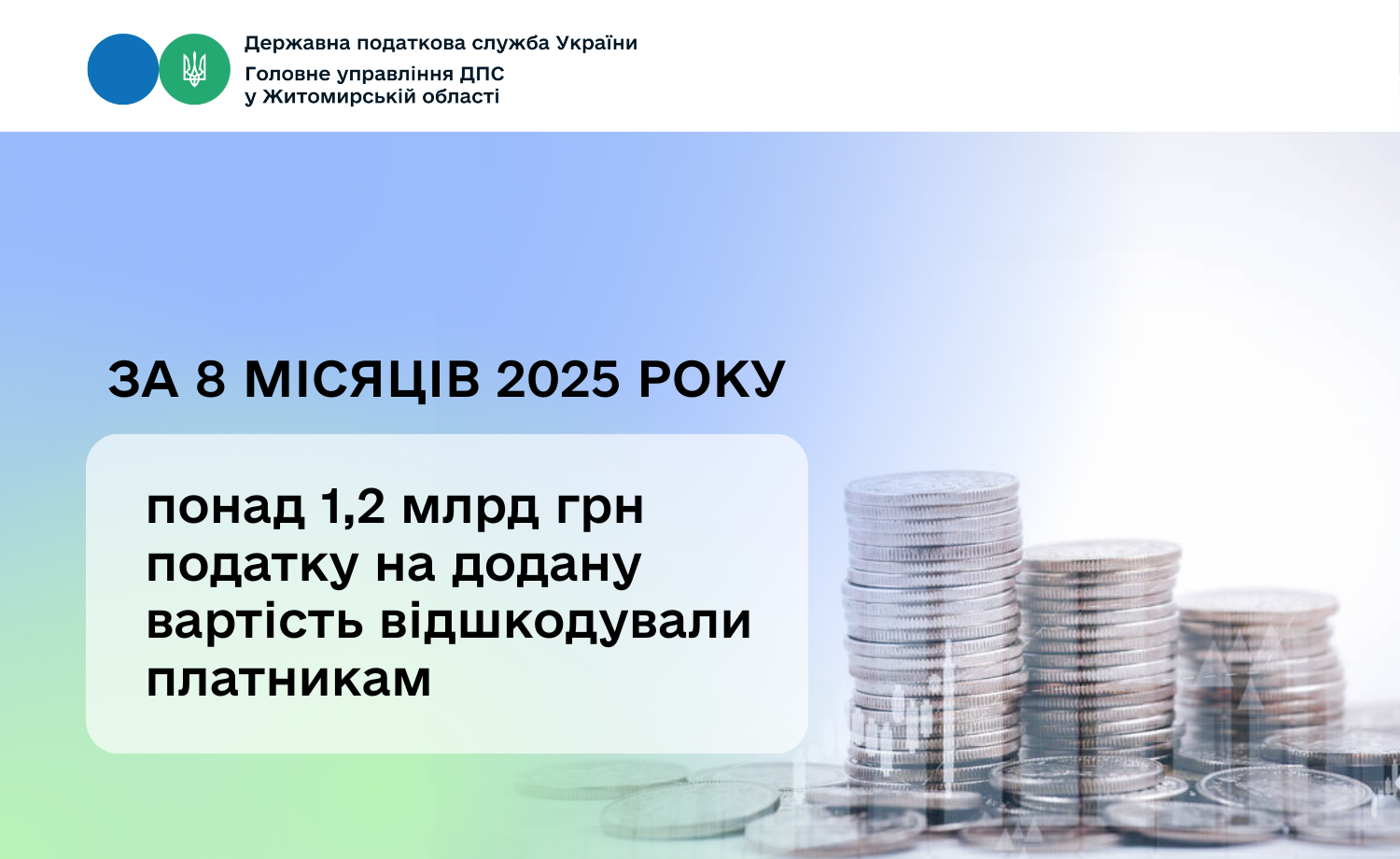 Державна податкова служба України
Головне управління ДПС у Житомирській області

ЗА 8 МІСЯЦІВ 2025 РОКУ

понад 1,2 млрд грн податку на додану вартість відшкодували платникам